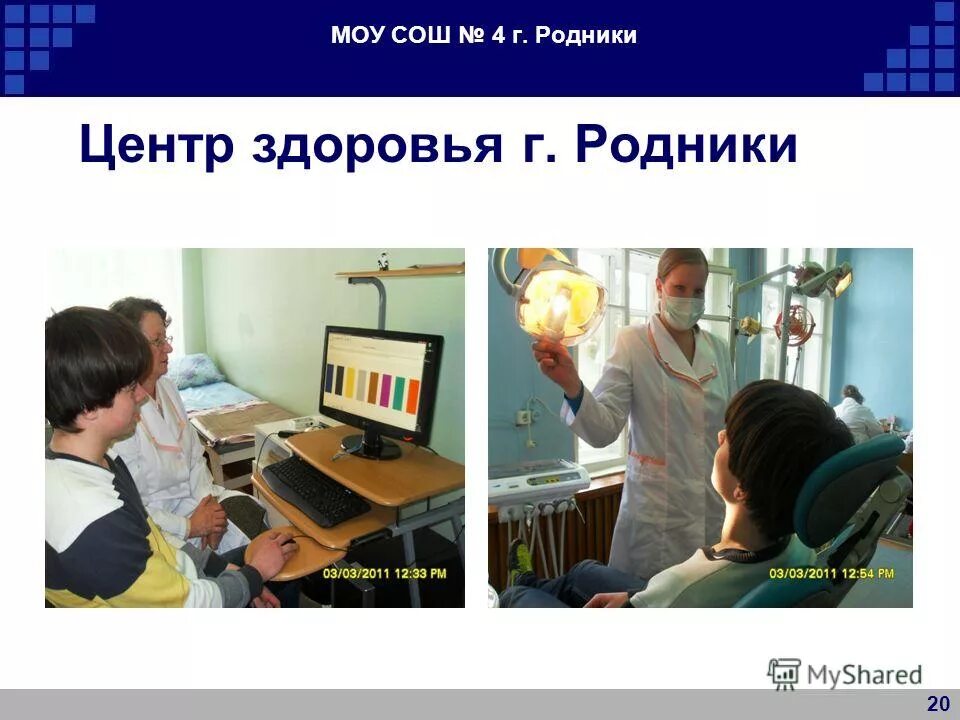 МОУ СОШ № 4 г. Родники

Центр здоровья г. Родники

03/03/2011 12:33 PM

03/03/2011 12:54 PM

MyShared

20